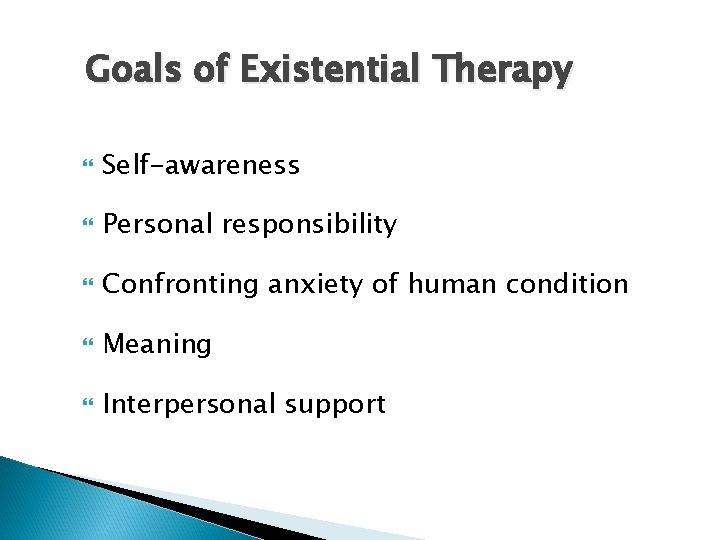 Goals of Existential Therapy

Self-awareness

Personal responsibility

Confronting anxiety of human condition

Meaning

Interpersonal support